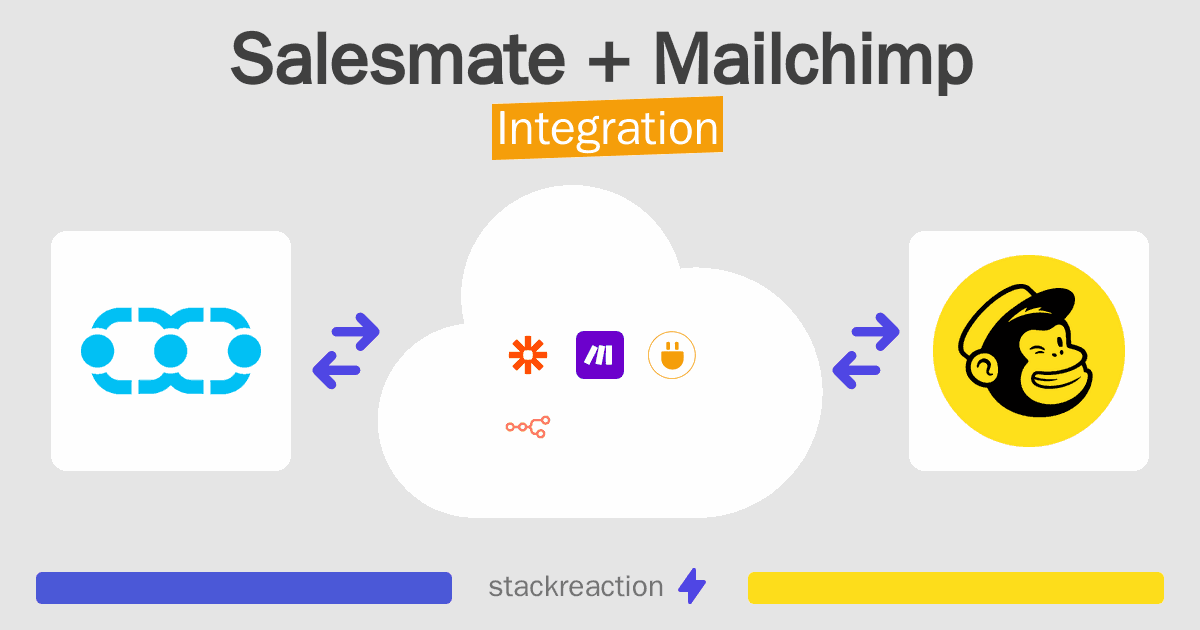 Salesmate + Mailchimp
Integration

stackreaction